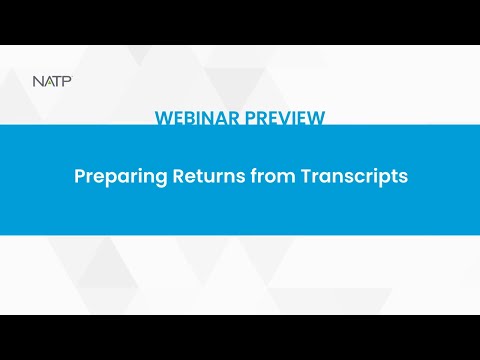 NATP

WEBINAR PREVIEW

Preparing Returns from Transcripts